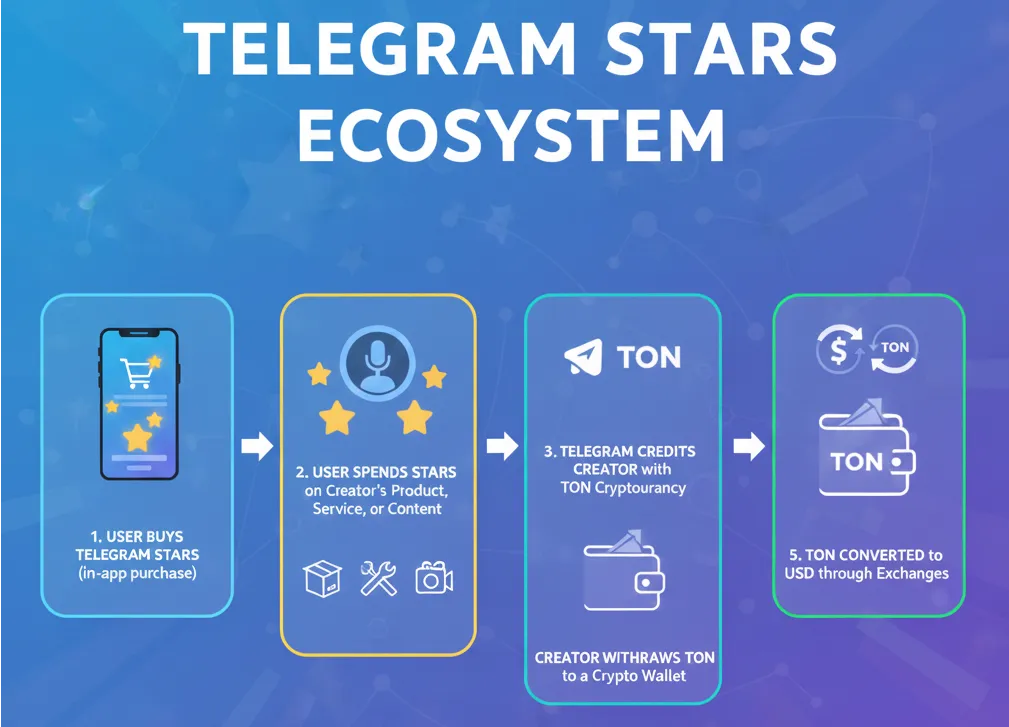 TELEGRAM STARS ECOSYSTEM

1. USER BUYS TELEGRAM STARS (in-app purchase)

2. USER SPENDS STARS on Creator's Product, Service, or Content

TON

3. TELEGRAM CREDITS CREATOR with TON Cryptourancy

CREATOR WITHRAWS TON to a Crypto Wallet

$ TON

TON

5. TON CONVERTED to USD through Exchanges